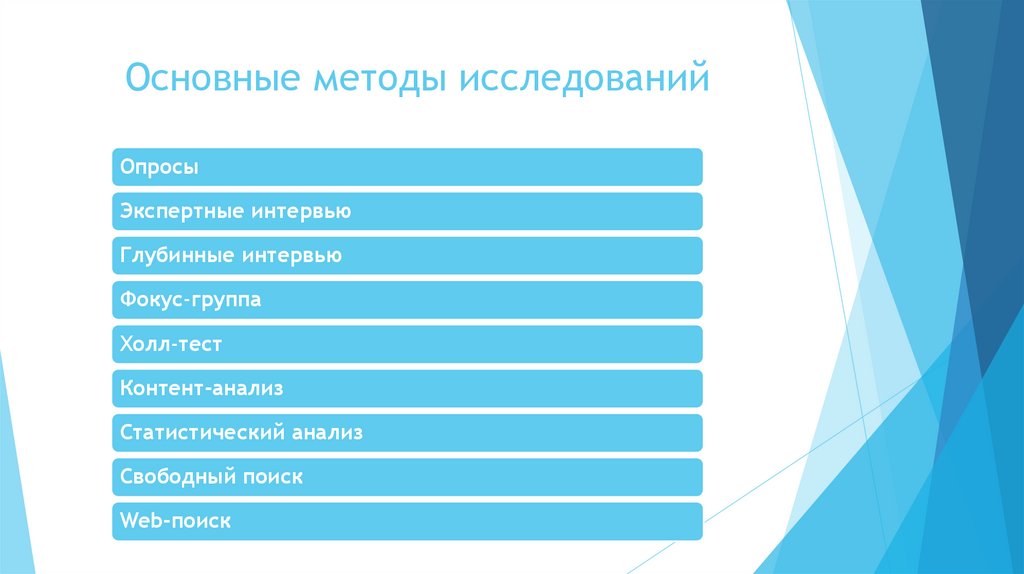 Основные методы исследований

Опросы

Экспертные интервью

Глубинные интервью

Фокус-группа

Холл-тест

Контент-анализ

Статистический анализ

Свободный поиск

Web-поиск